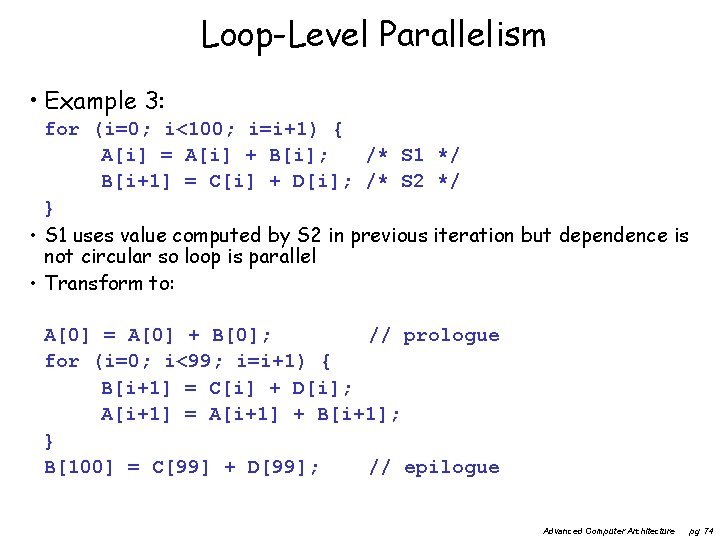 Loop-Level Parallelism

• Example 3:

for (i=0; i<100; i=i+1) {
A[i] = A[i] + B[i]; /* S1 */
B[i+1] = C[i] + D[i]; /* S2 */
}

• S1 uses value computed by S2 in previous iteration but dependence is not circular so loop is parallel

• Transform to:

A[0] = A[0] + B[0]; // prologue
for (i=0; i<99; i=i+1) {
B[i+1] = C[i] + D[i];
A[i+1] = A[i+1] + B[i+1];
}
B[100] = C[99] + D[99]; // epilogue

Advanced Computer Architecture pg 74